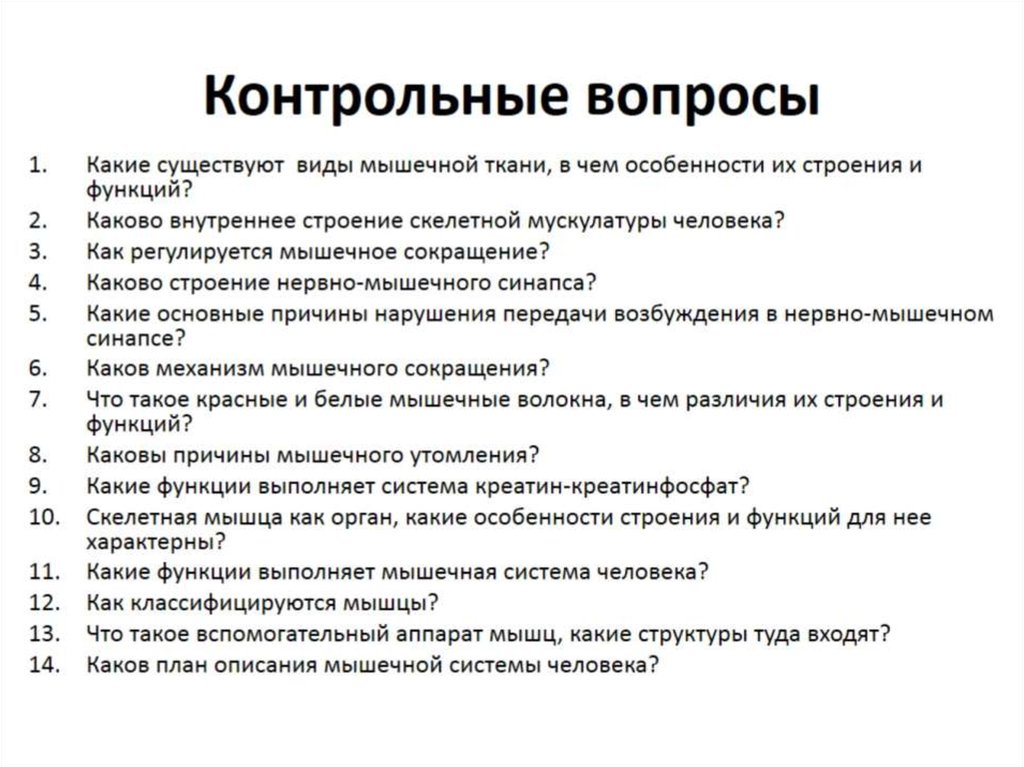 Контрольные вопросы

1. Какие существуют виды мышечной ткани, в чем особенности их строения и функций?
2. Каково внутреннее строение скелетной мускулатуры человека?
3. Как регулируется мышечное сокращение?
4. Каково строение нервно-мышечного синапса?
5. Какие основные причины нарушения передачи возбуждения в нервно-мышечном синапсе?
6. Каков механизм мышечного сокращения?
7. Что такое красные и белые мышечные волокна, в чем различия их строения и функций?
8. Каковы причины мышечного утомления?
9. Какие функции выполняет система креатин-креатинфосфат?
10. Скелетная мышца как орган, какие особенности строения и функций для нее характерны?
11. Какие функции выполняет мышечная система человека?
12. Как классифицируются мышцы?
13. Что такое вспомогательный аппарат мышц, какие структуры туда входят?
14. Каков план описания мышечной системы человека?